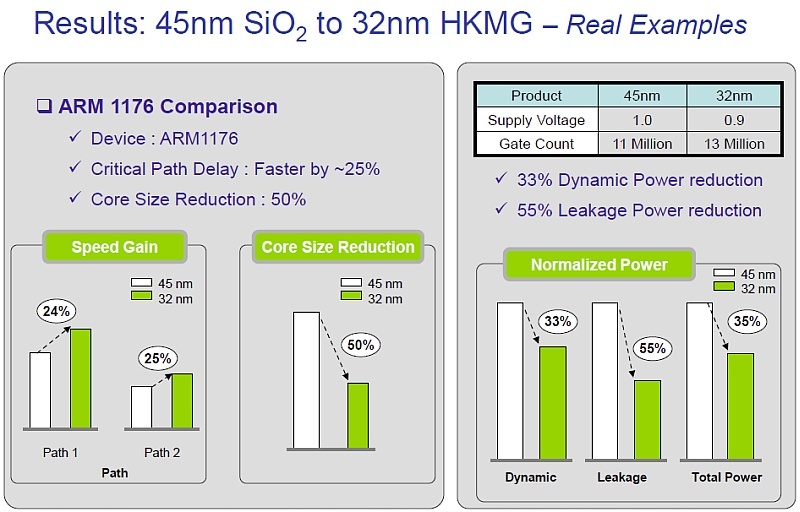 Results: 45nm $SiO_2$ to 32nm HKMG – Real Examples

❑ ARM 1176 Comparison

✓ Device : ARM1176

✓ Critical Path Delay : Faster by ~25%

✓ Core Size Reduction : 50%

Speed Gain

45 nm
32 nm

24%

25%

Path 1
Path 2
Path

Core Size Reduction

45 nm
32 nm

50%

| Product | 45nm | 32nm |
|---|---|---|
| Supply Voltage | 1.0 | 0.9 |
| Gate Count | 11 Million | 13 Million |

✓ 33% Dynamic Power reduction

✓ 55% Leakage Power reduction

Normalized Power

45 nm
32 nm

33%

55%

35%

Dynamic
Leakage
Total Power